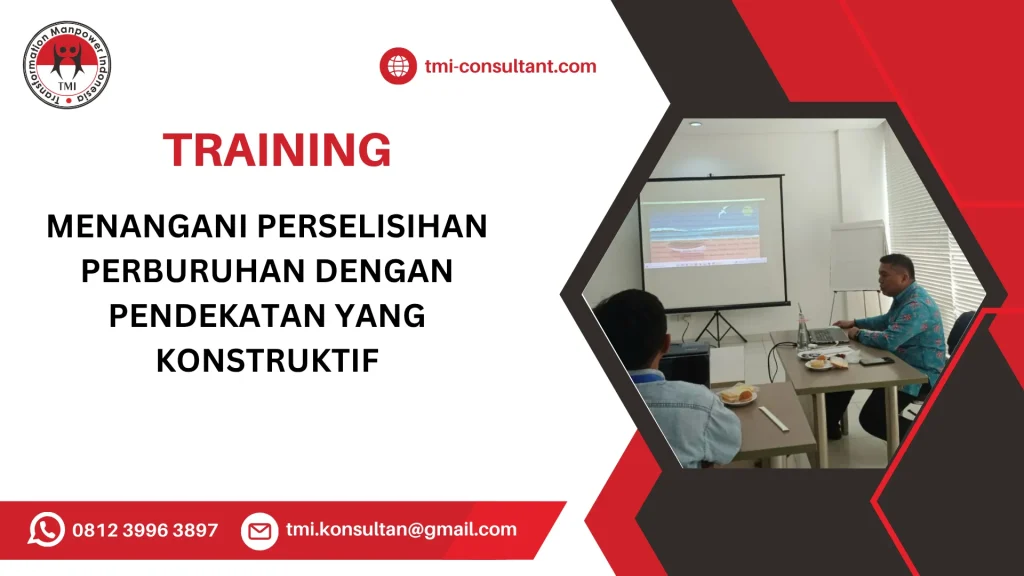 Transformation Manpower Indonesia
TMI

tmi-consultant.com

TRAINING

MENANGANI PERSELISIHAN PERBURUHAN DENGAN PENDEKATAN YANG KONSTRUKTIF

0812 3996 3897

tmi.konsultan@gmail.com